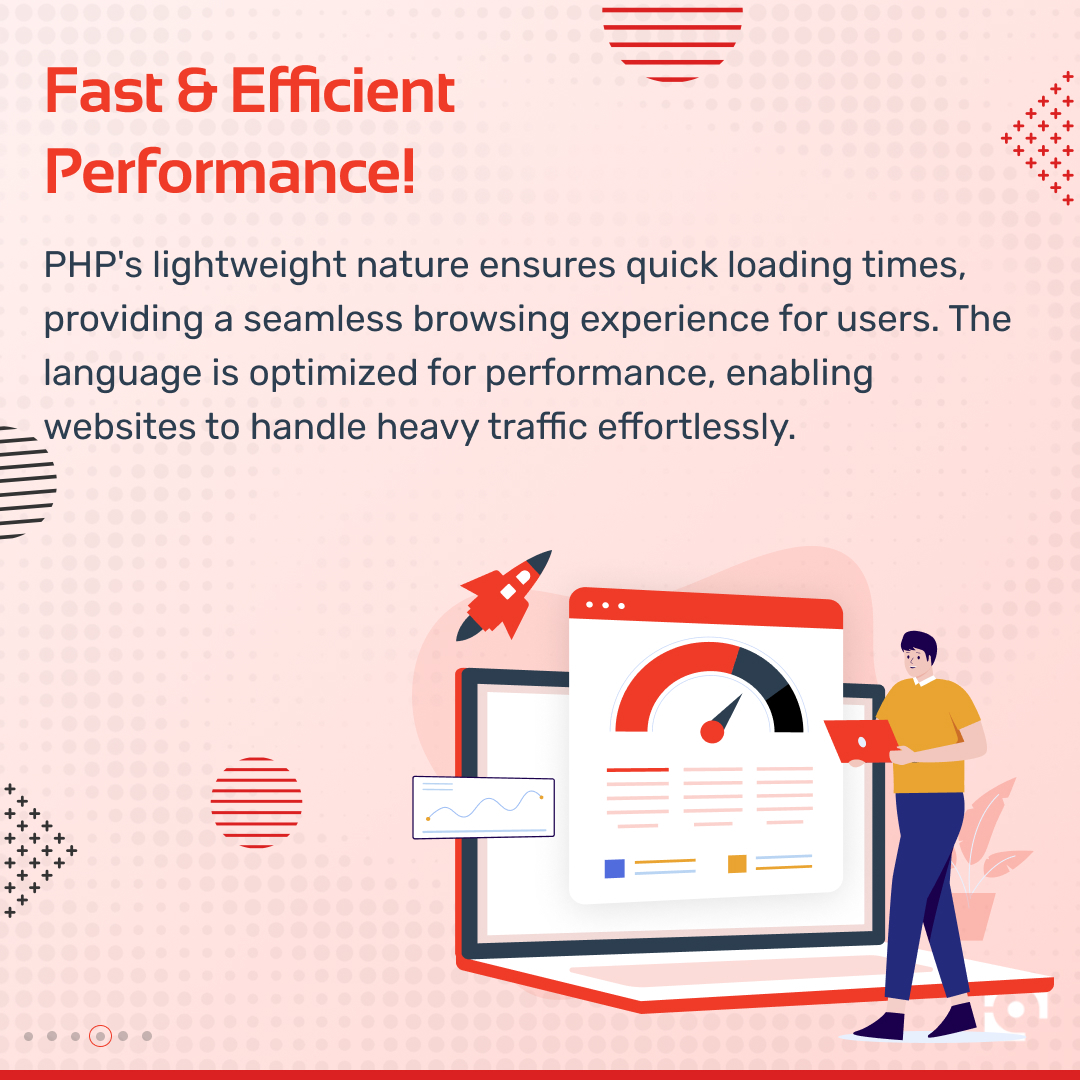 Fast & Efficient Performance!

PHP's lightweight nature ensures quick loading times, providing a seamless browsing experience for users. The language is optimized for performance, enabling websites to handle heavy traffic effortlessly.